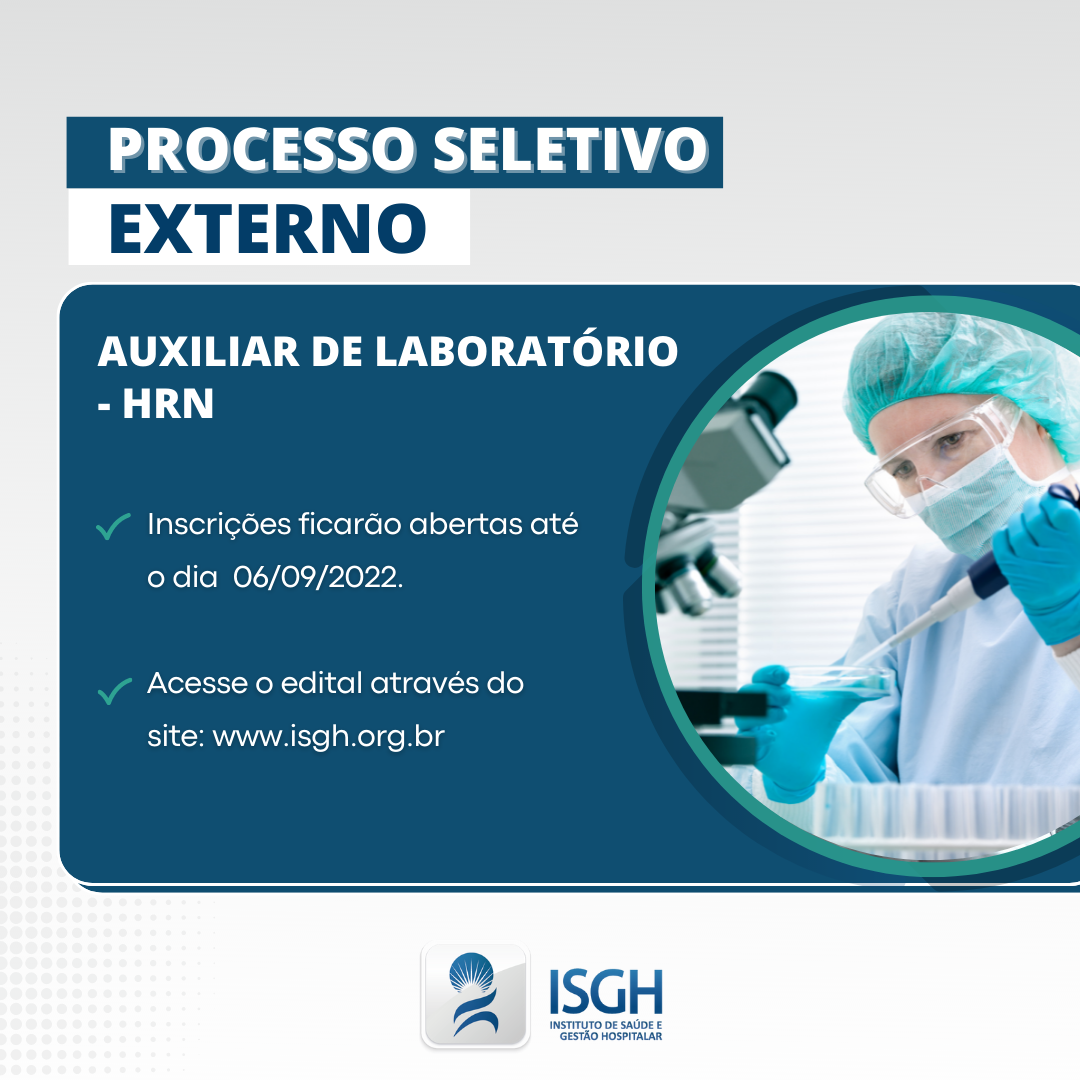 PROCESSO SELETIVO
EXTERNO

AUXILIAR DE LABORATÓRIO - HRN

Inscrições ficarão abertas até o dia 06/09/2022.

Acesse o edital através do site: www.isgh.org.br

ISGH
INSTITUTO DE SAÚDE E GESTÃO HOSPITALAR